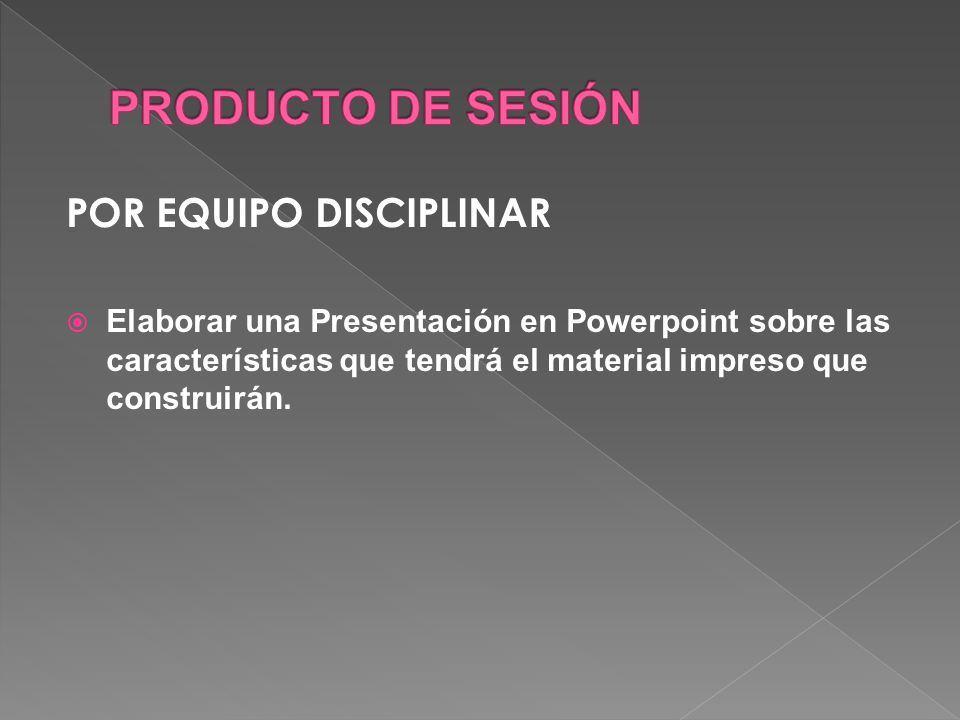 PRODUCTO DE SESIÓN

POR EQUIPO DISCIPLINAR

Elaborar una Presentación en Powerpoint sobre las características que tendrá el material impreso que construirán.